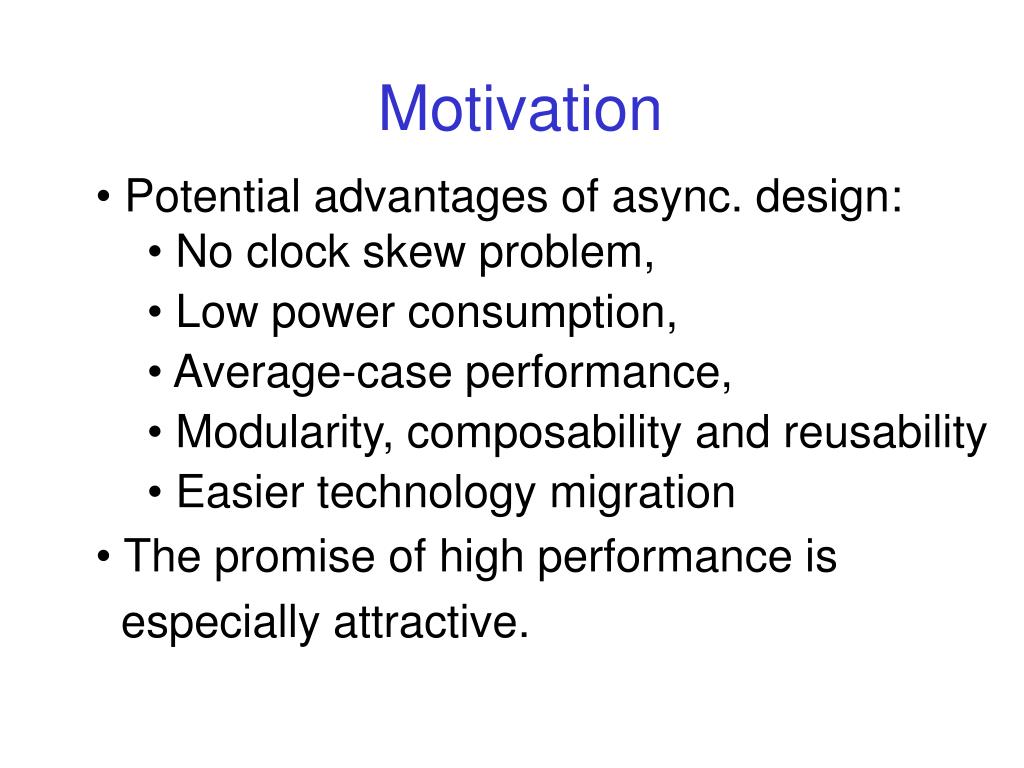 Motivation

• Potential advantages of async. design:
  • No clock skew problem,
  • Low power consumption,
  • Average-case performance,
  • Modularity, composability and reusability
  • Easier technology migration
• The promise of high performance is especially attractive.